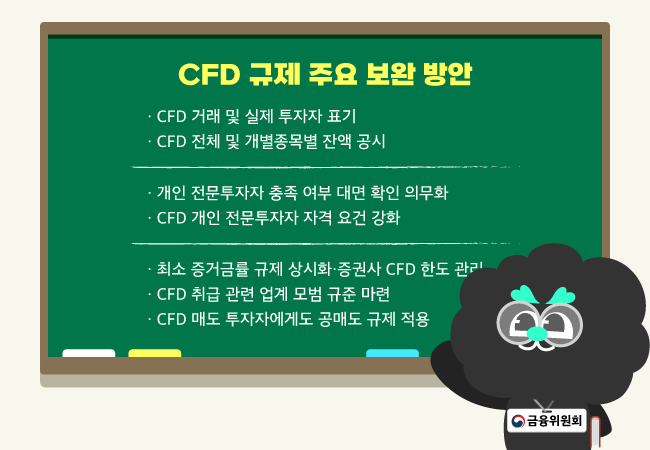 CFD 규제 주요 보완 방안

· CFD 거래 및 실제 투자자 표기
· CFD 전체 및 개별종목별 잔액 공시

· 개인 전문투자자 충족 여부 대면 확인 의무화
· CFD 개인 전문투자자 자격 요건 강화

· 최소 증거금률 규제 상시화·증권사 CFD 한도 관리
· CFD 취급 관련 업계 모범 규준 마련
· CFD 매도 투자자에게도 공매도 규제 적용

금융위원회